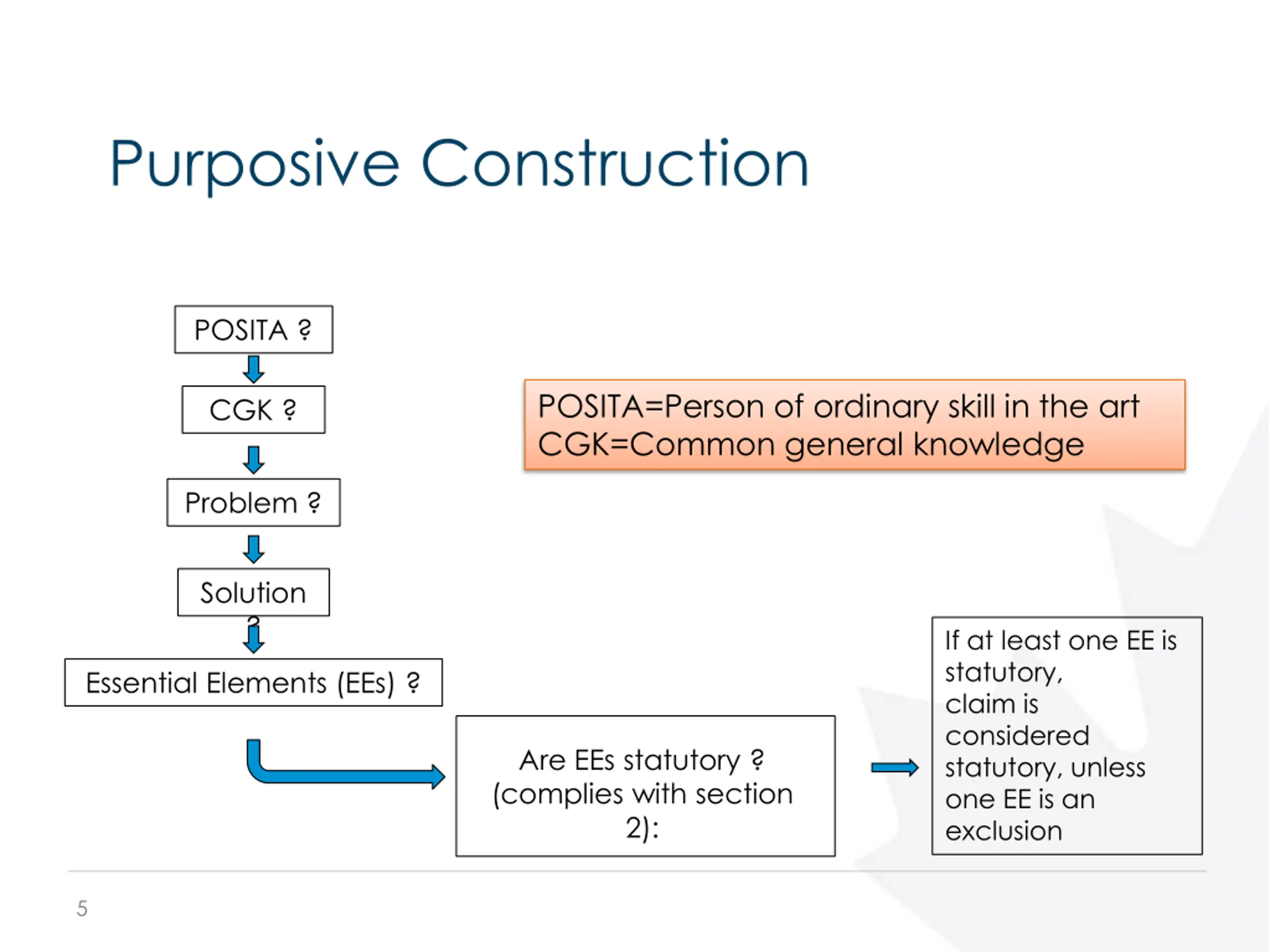 Purposive Construction

POSITA ?

CGK ?

Problem ?

Solution ?

Essential Elements (EEs) ?

POSITA=Person of ordinary skill in the art
CGK=Common general knowledge

Are EEs statutory ? (complies with section 2):

If at least one EE is statutory, claim is considered statutory, unless one EE is an exclusion

5